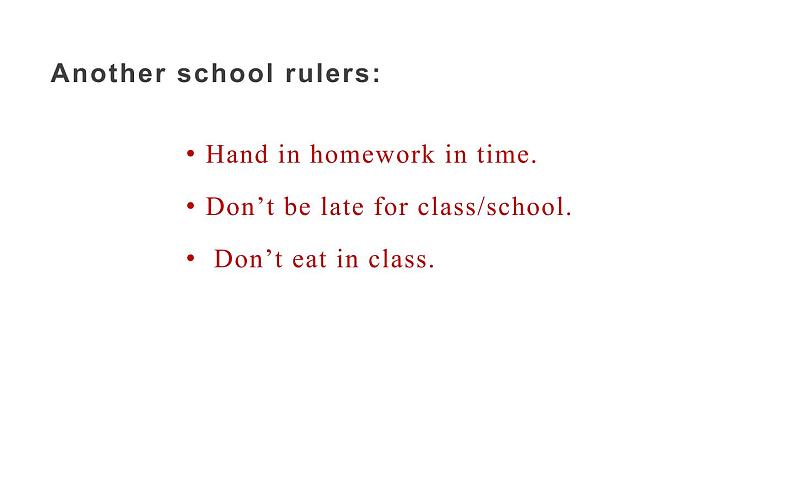 Another school rulers:

• Hand in homework in time.
• Don’t be late for class/school.
• Don’t eat in class.